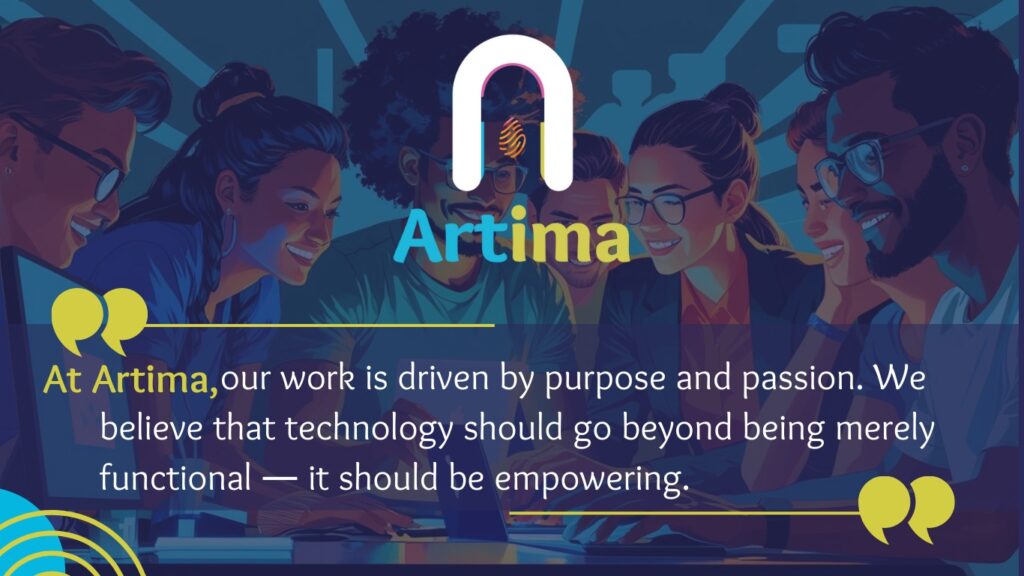 Artima

At Artima,our work is driven by purpose and passion. We believe that technology should go beyond being merely functional — it should be empowering.